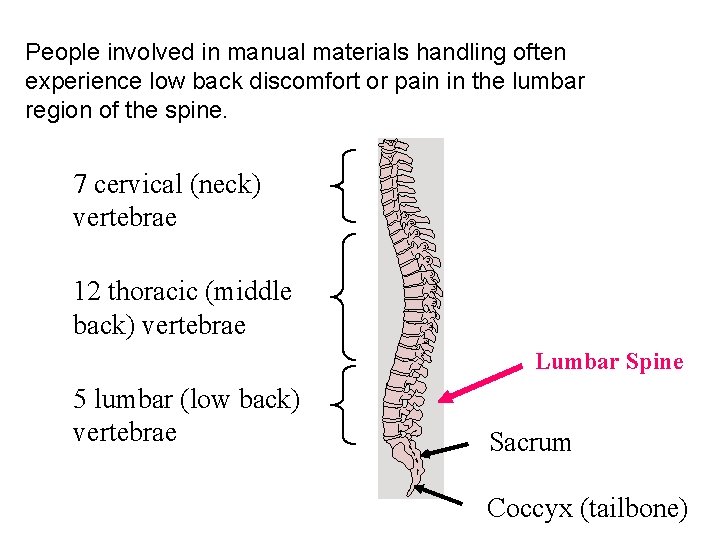 People involved in manual materials handling often experience low back discomfort or pain in the lumbar region of the spine.

7 cervical (neck) vertebrae

12 thoracic (middle back) vertebrae

5 lumbar (low back) vertebrae

Lumbar Spine

Sacrum

Coccyx (tailbone)